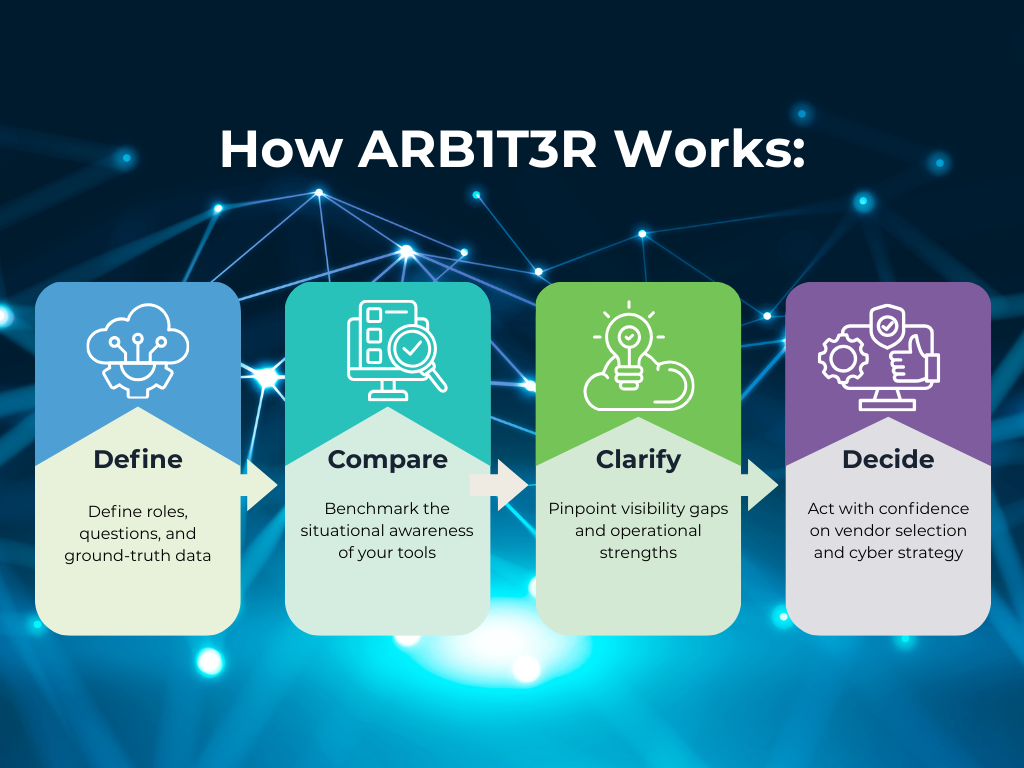 How ARB1T3R Works:

Define

Define roles, questions, and ground-truth data

Compare

Benchmark the situational awareness of your tools

Clarify

Pinpoint visibility gaps and operational strengths

Decide

Act with confidence on vendor selection and cyber strategy